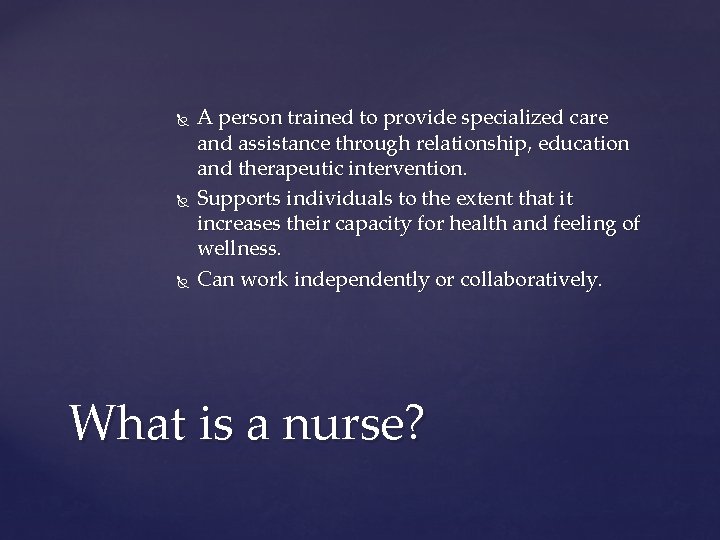 A person trained to provide specialized care and assistance through relationship, education and therapeutic intervention.
Supports individuals to the extent that it increases their capacity for health and feeling of wellness.
Can work independently or collaboratively.

What is a nurse?